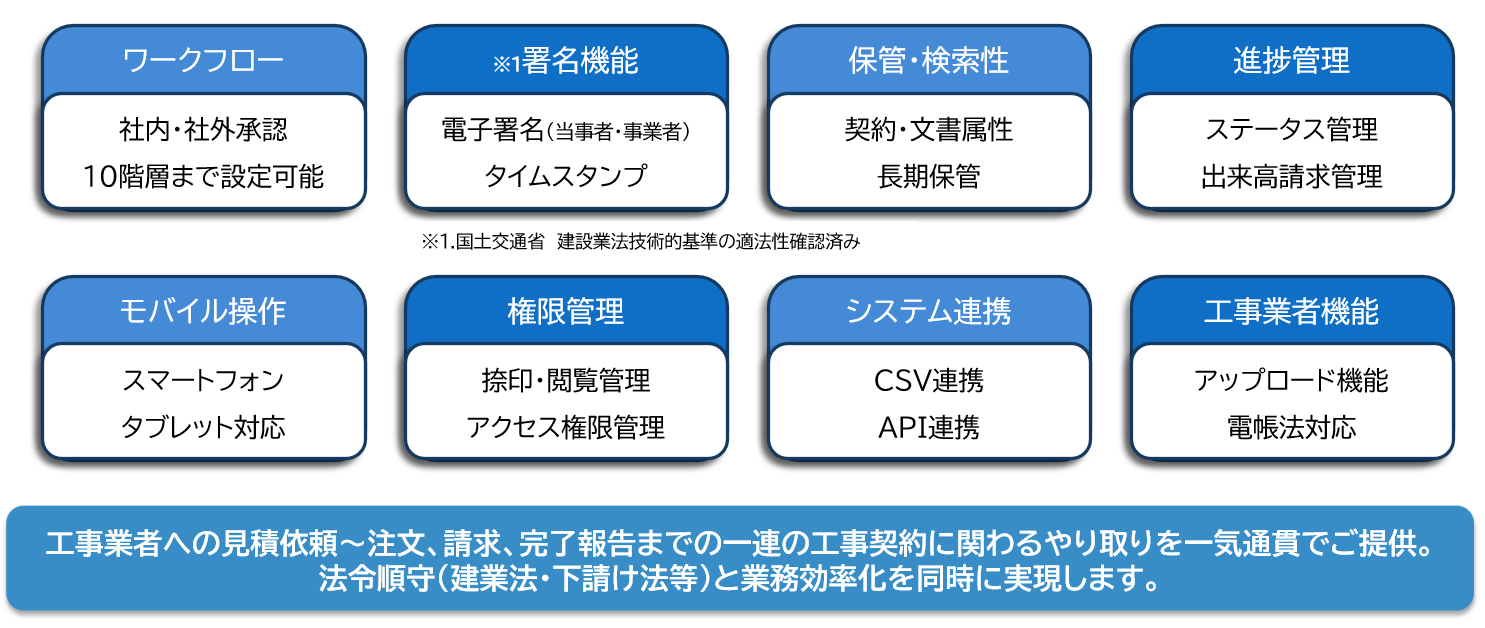 ワークフロー

社内・社外承認
10階層まで設定可能

※1署名機能

電子署名(当事者・事業者)
タイムスタンプ

保管・検索性

契約・文書属性
長期保管

進捗管理

ステータス管理
出来高請求管理

※1.国土交通省　建設業法技術的基準の適法性確認済み

モバイル操作

スマートフォン
タブレット対応

権限管理

捺印・閲覧管理
アクセス権限管理

システム連携

CSV連携
API連携

工事業者機能

アップロード機能
電帳法対応

工事業者への見積依頼～注文、請求、完了報告までの一連の工事契約に関わるやり取りを一気通貫でご提供。
法令順守(建業法・下請け法等)と業務効率化を同時に実現します。